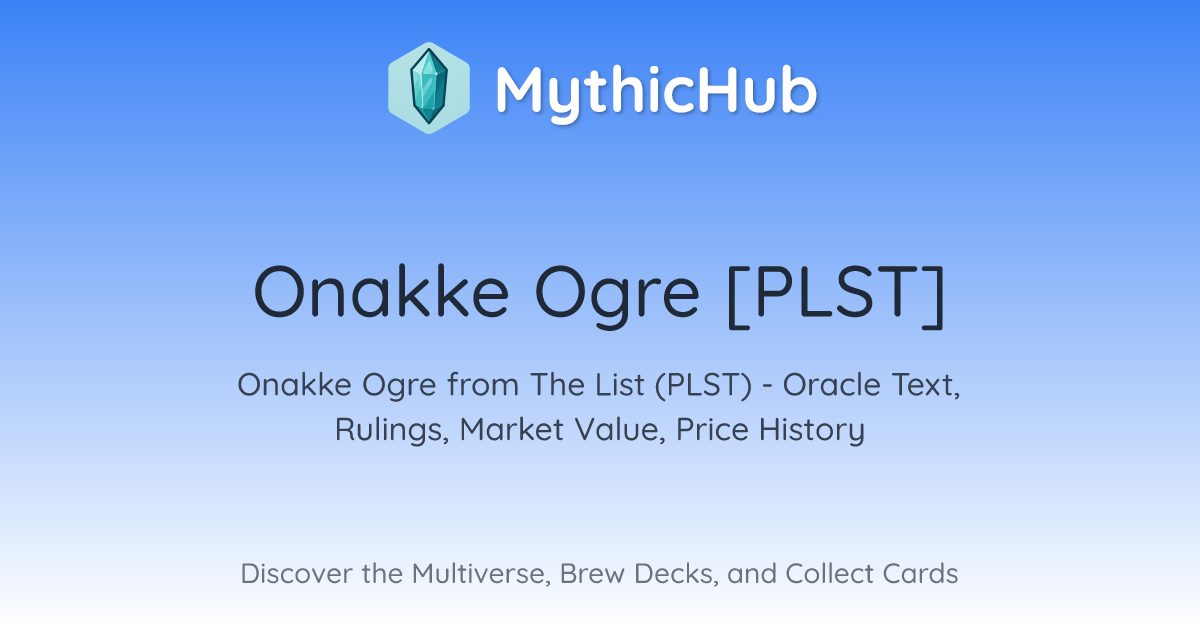 MythicHub

Onakke Ogre [PLST]

Onakke Ogre from The List (PLST) - Oracle Text, Rulings, Market Value, Price History

Discover the Multiverse, Brew Decks, and Collect Cards